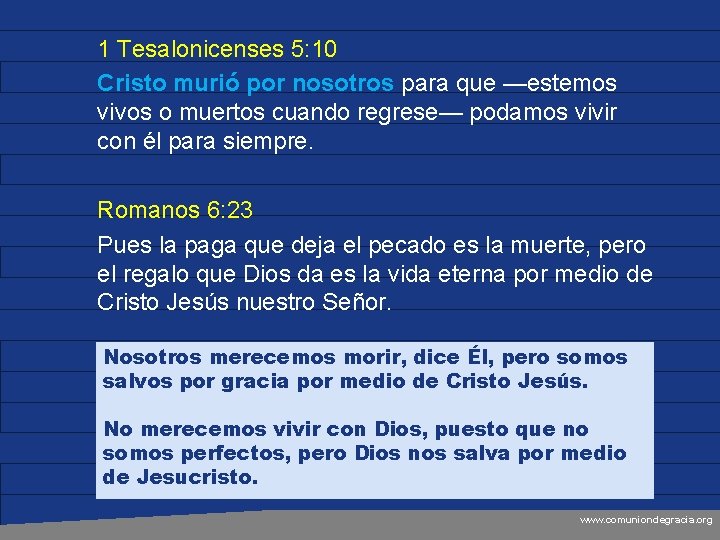 1 Tesalonicenses 5:10

Cristo murió por nosotros para que —estemos vivos o muertos cuando regrese— podamos vivir con él para siempre.

Romanos 6:23

Pues la paga que deja el pecado es la muerte, pero el regalo que Dios da es la vida eterna por medio de Cristo Jesús nuestro Señor.

Nosotros merecemos morir, dice Él, pero somos salvos por gracia por medio de Cristo Jesús.

No merecemos vivir con Dios, puesto que no somos perfectos, pero Dios nos salva por medio de Jesucristo.

www.comuniondegracia.org